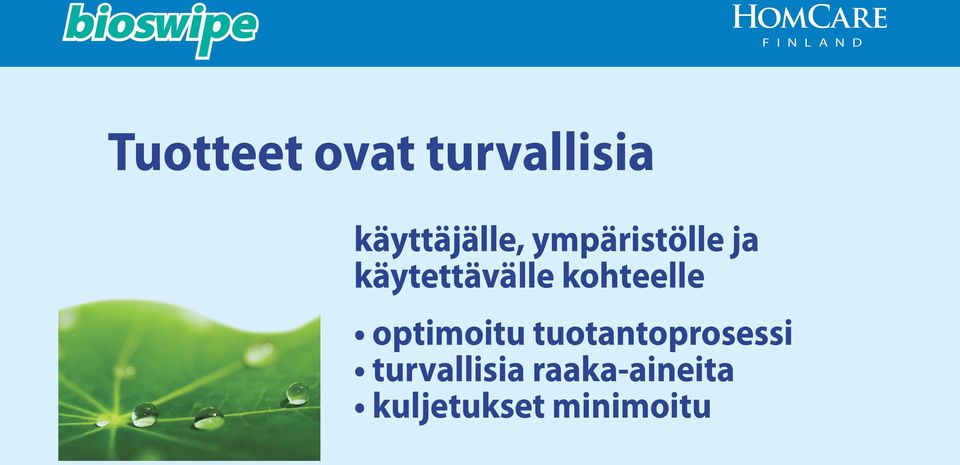 bioswipe

HOMCARE
FINLAND

Tuotteet ovat turvallisia

käyttäjälle, ympäristölle ja käytettävälle kohteelle

• optimoitu tuotantoprosessi
• turvallisia raaka-aineita
• kuljetukset minimoitu